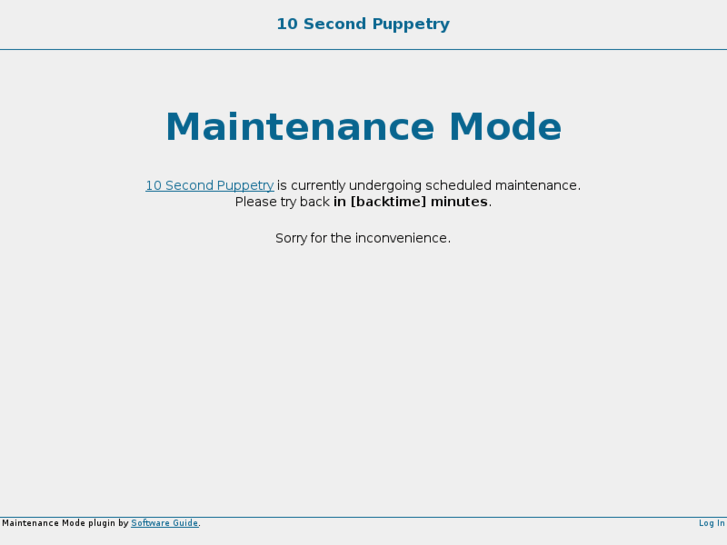 10 Second Puppetry

Maintenance Mode

10 Second Puppetry is currently undergoing scheduled maintenance.
Please try back in [backtime] minutes.

Sorry for the inconvenience.

Maintenance Mode plugin by Software Guide.

Log In